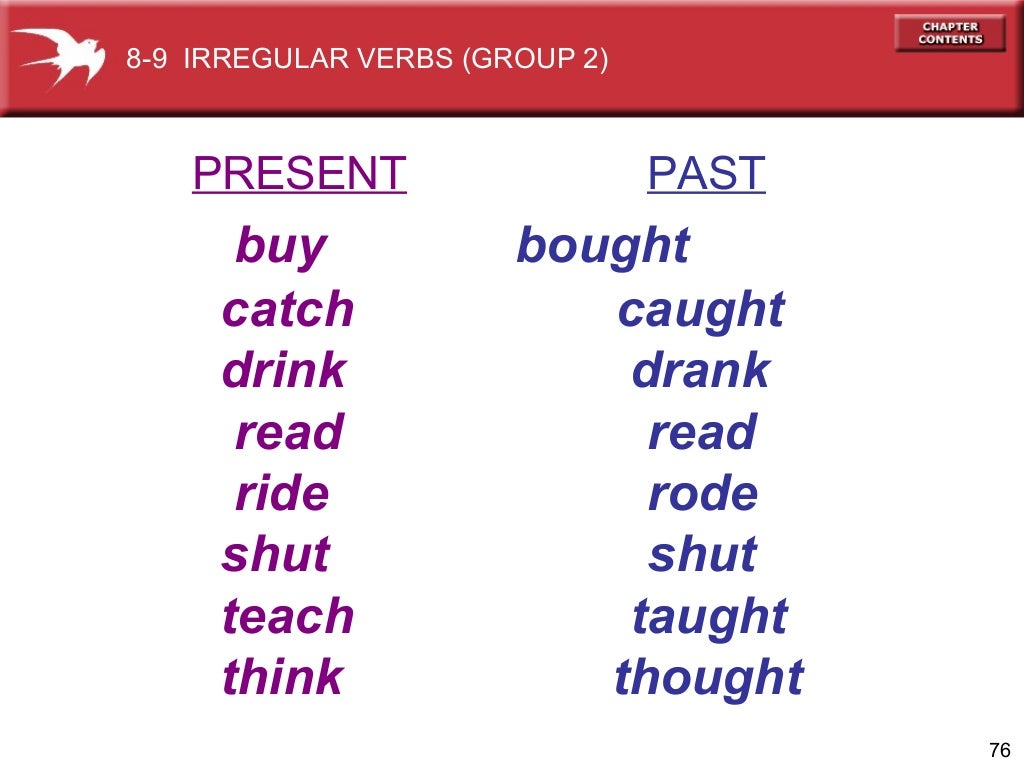 8-9 IRREGULAR VERBS (GROUP 2)

CHAPTER CONTENTS

| PRESENT | PAST |
|---|---|
| buy | bought |
| catch | caught |
| drink | drank |
| read | read |
| ride | rode |
| shut | shut |
| teach | taught |
| think | thought |

76